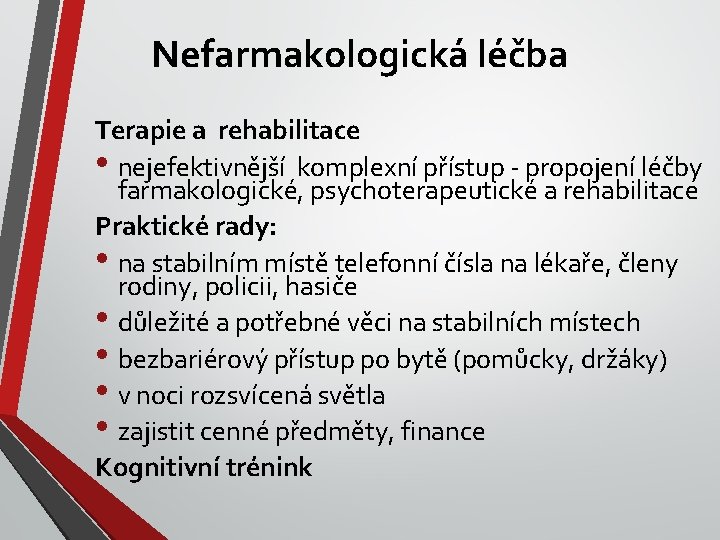 Nefarmakologická léčba

Terapie a rehabilitace

• nejefektivnější komplexní přístup - propojení léčby farmakologické, psychoterapeutické a rehabilitace

Praktické rady:

• na stabilním místě telefonní čísla na lékaře, členy rodiny, policii, hasiče
• důležité a potřebné věci na stabilních místech
• bezbariérový přístup po bytě (pomůcky, držáky)
• v noci rozsvícená světla
• zajistit cenné předměty, finance

Kognitivní trénink